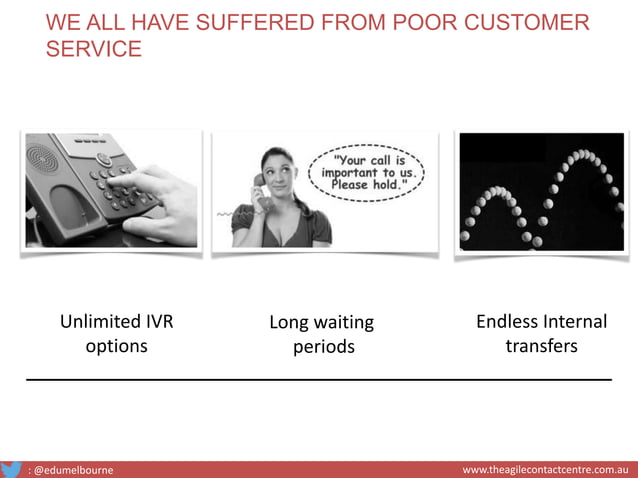 WE ALL HAVE SUFFERED FROM POOR CUSTOMER SERVICE

"Your call is important to us. Please hold."

Unlimited IVR options

Long waiting periods

Endless Internal transfers

: @edumelbourne

www.theagilecontactcentre.com.au